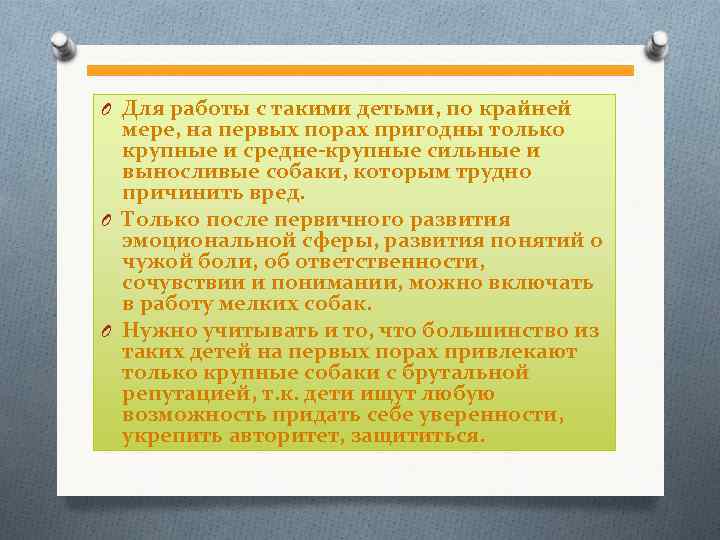 Для работы с такими детьми, по крайней мере, на первых порах пригодны только крупные и средне-крупные сильные и выносливые собаки, которым трудно причинить вред.

Только после первичного развития эмоциональной сферы, развития понятий о чужой боли, об ответственности, сочувствии и понимании, можно включать в работу мелких собак.

Нужно учитывать и то, что большинство из таких детей на первых порах привлекают только крупные собаки с брутальной репутацией, т.к. дети ищут любую возможность придать себе уверенности, укрепить авторитет, защититься.